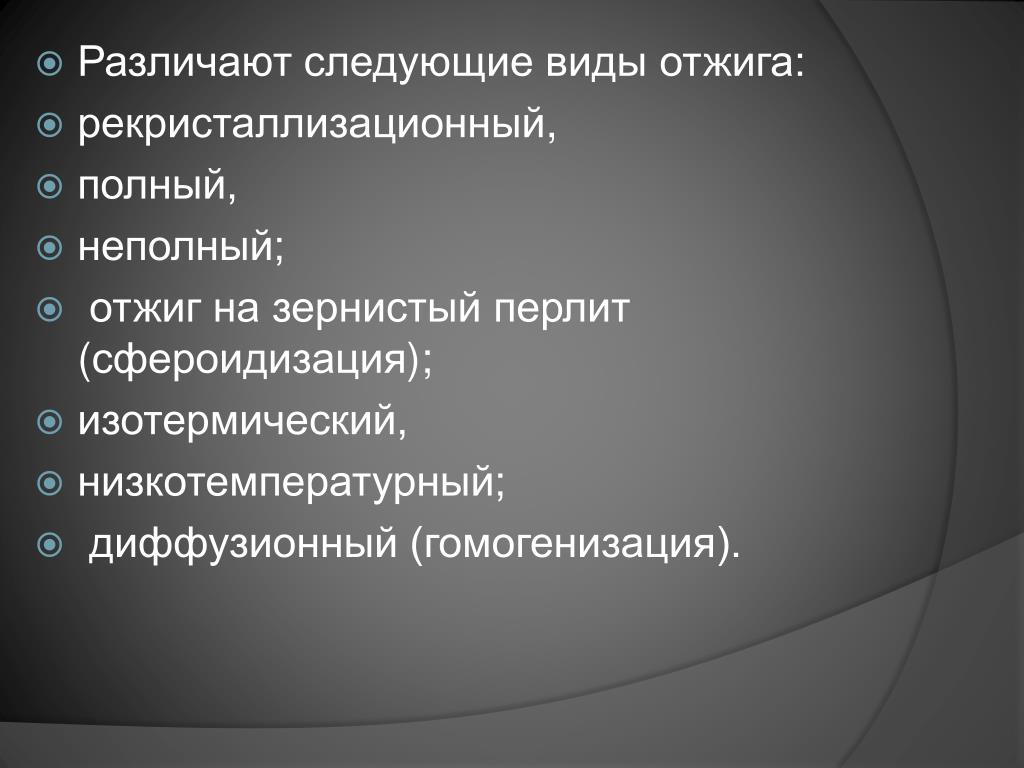 Различают следующие виды отжига:
рекристаллизационный,
полный,
неполный;
отжиг на зернистый перлит (сфероидизация);
изотермический,
низкотемпературный;
диффузионный (гомогенизация).